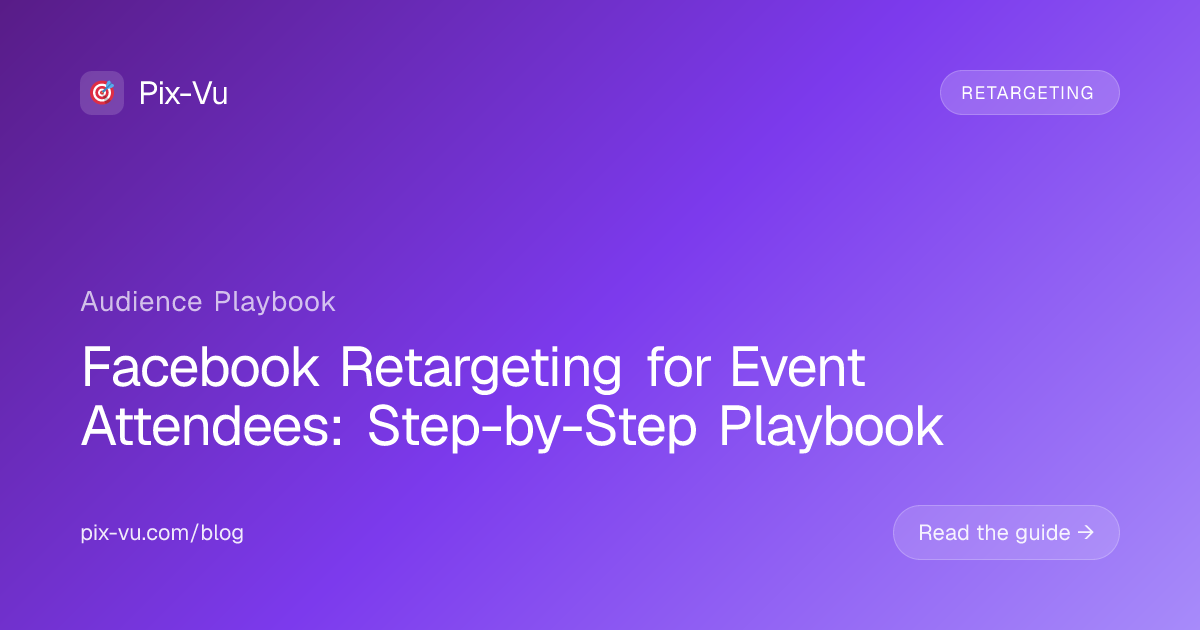 Pix-Vu

RETARGETING

Audience Playbook

Facebook Retargeting for Event Attendees: Step-by-Step Playbook

pix-vu.com/blog

Read the guide →